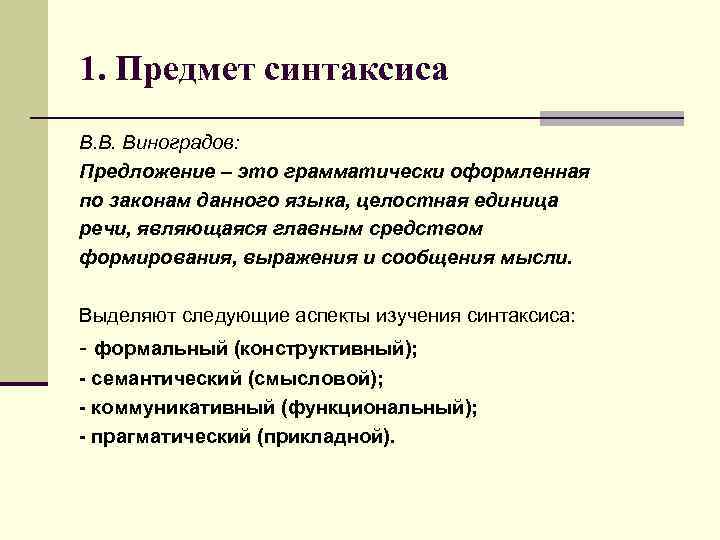 1. Предмет синтаксиса

В.В. Виноградов:

Предложение – это грамматически оформленная по законам данного языка, целостная единица речи, являющаяся главным средством формирования, выражения и сообщения мысли.

Выделяют следующие аспекты изучения синтаксиса:

- формальный (конструктивный);
- семантический (смысловой);
- коммуникативный (функциональный);
- прагматический (прикладной).